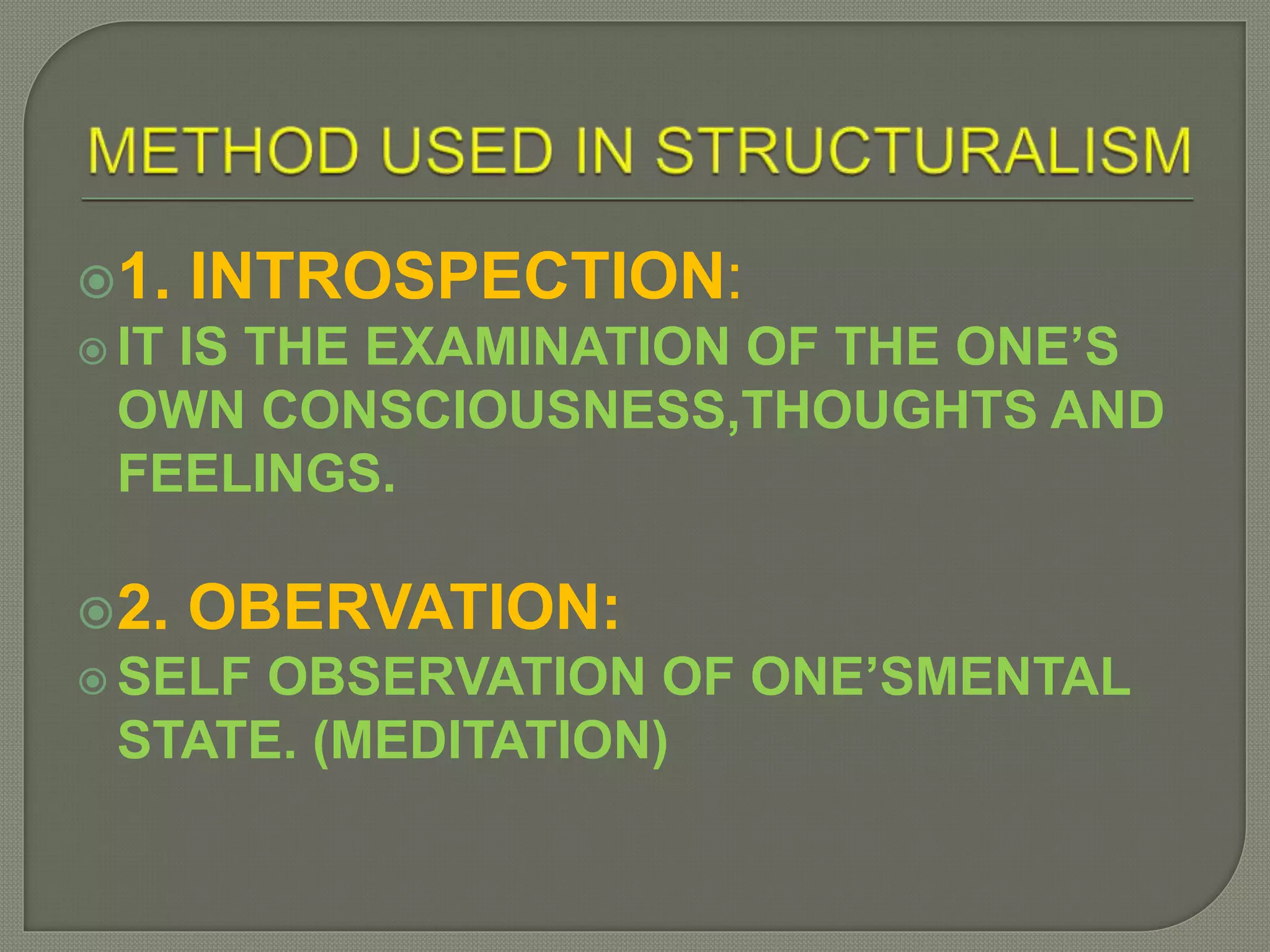 METHOD USED IN STRUCTURALISM

1. INTROSPECTION:

IT IS THE EXAMINATION OF THE ONE’S OWN CONSCIOUSNESS,THOUGHTS AND FEELINGS.

2. OBERVATION:

SELF OBSERVATION OF ONE’SMENTAL STATE. (MEDITATION)